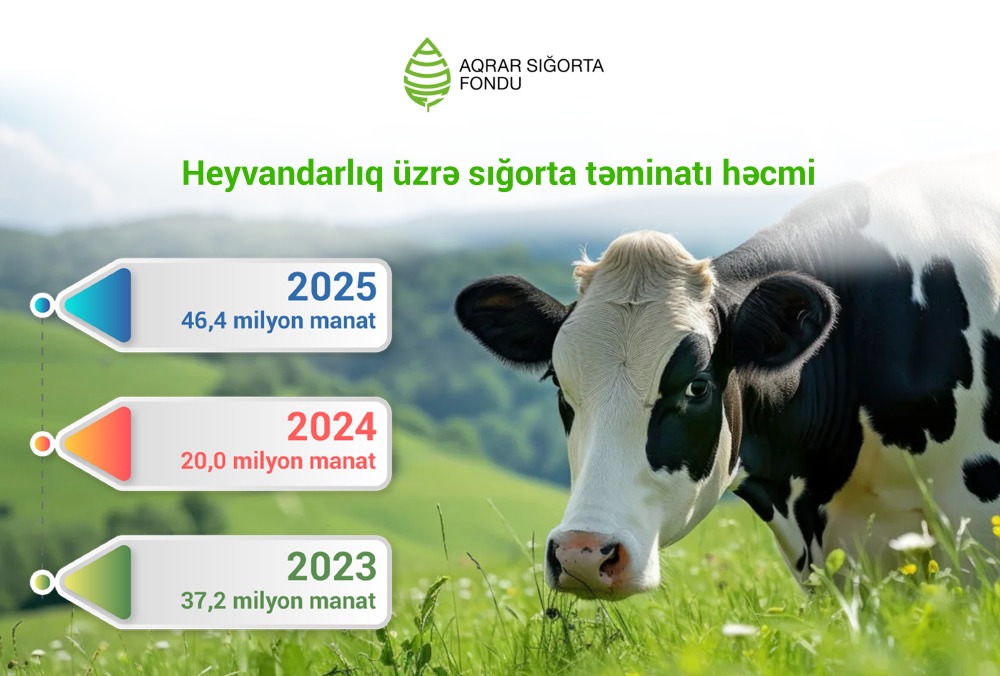 AQRAR SIĞORTA FONDU

Heyvandarlıq üzrə sığorta təminatı həcmi

2025
46,4 milyon manat

2024
20,0 milyon manat

2023
37,2 milyon manat